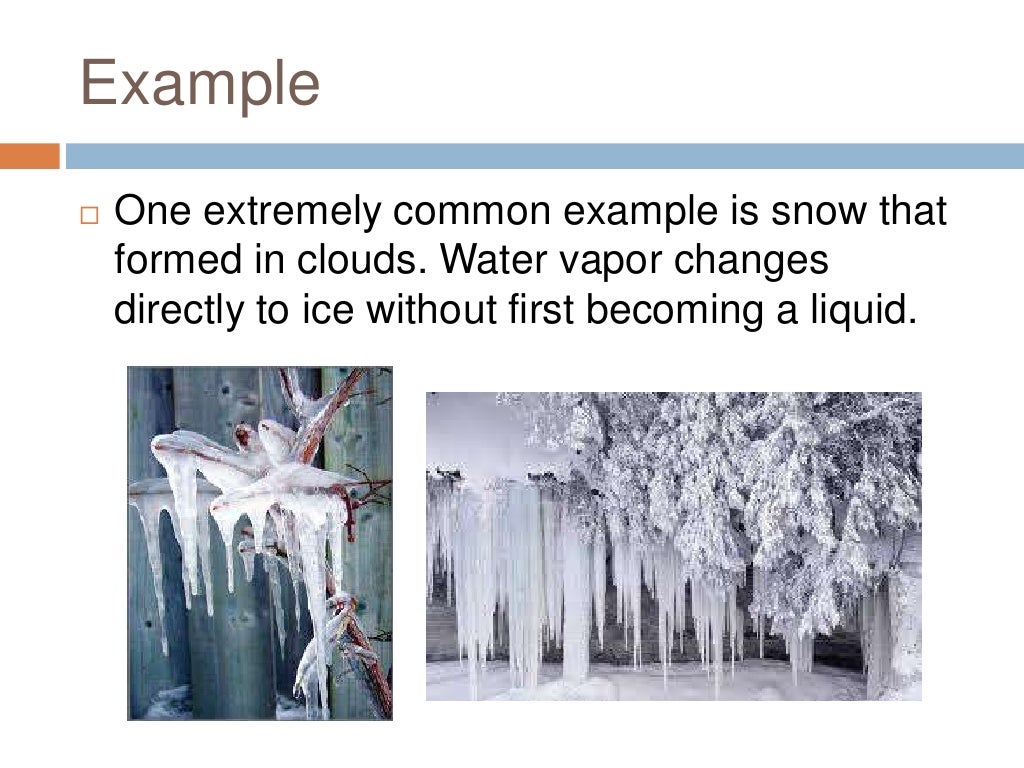 Example

□ One extremely common example is snow that formed in clouds. Water vapor changes directly to ice without first becoming a liquid.